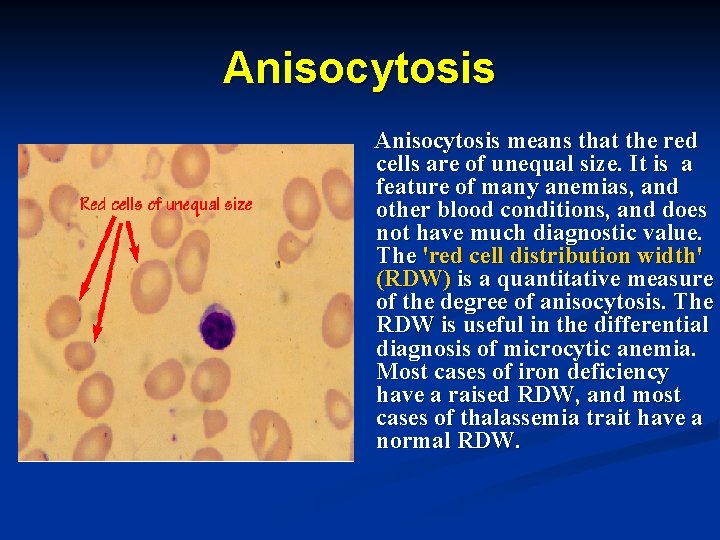 Anisocytosis

Red cells of unequal size

Anisocytosis means that the red cells are of unequal size. It is a feature of many anemias, and other blood conditions, and does not have much diagnostic value. The 'red cell distribution width' (RDW) is a quantitative measure of the degree of anisocytosis. The RDW is useful in the differential diagnosis of microcytic anemia. Most cases of iron deficiency have a raised RDW, and most cases of thalassemia trait have a normal RDW.